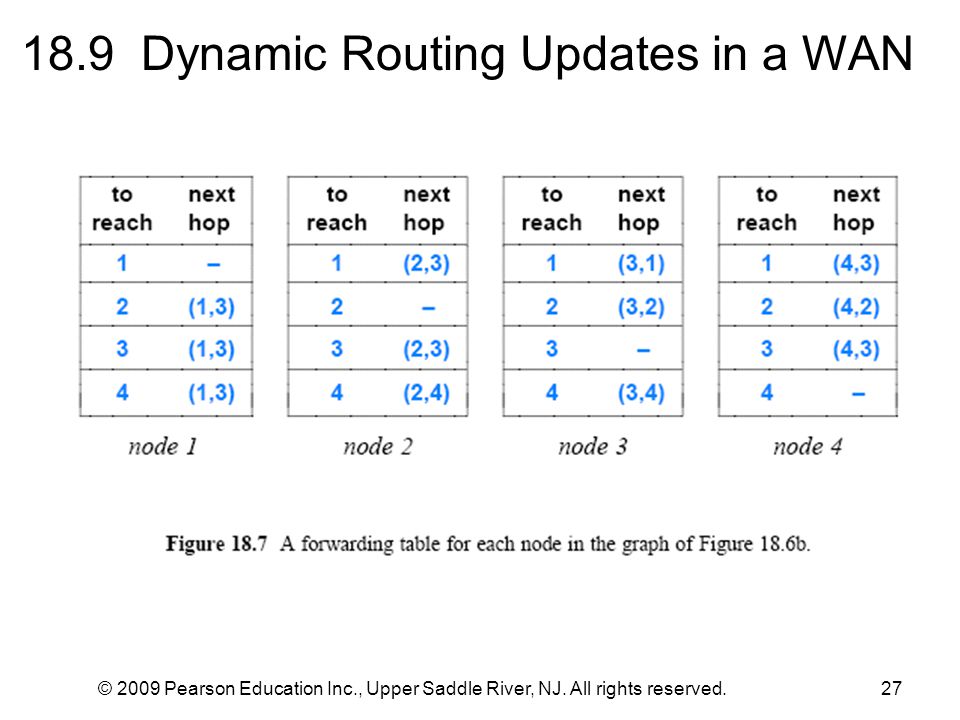 18.9 Dynamic Routing Updates in a WAN

| to reach | next hop |
|---|---|
| 1 | – |
| 2 | (1,3) |
| 3 | (1,3) |
| 4 | (1,3) |

node 1

| to reach | next hop |
|---|---|
| 1 | (2,3) |
| 2 | – |
| 3 | (2,3) |
| 4 | (2,4) |

node 2

| to reach | next hop |
|---|---|
| 1 | (3,1) |
| 2 | (3,2) |
| 3 | – |
| 4 | (3,4) |

node 3

| to reach | next hop |
|---|---|
| 1 | (4,3) |
| 2 | (4,2) |
| 3 | (4,3) |
| 4 | – |

node 4

Figure 18.7 A forwarding table for each node in the graph of Figure 18.6b.

© 2009 Pearson Education Inc., Upper Saddle River, NJ. All rights reserved.

27